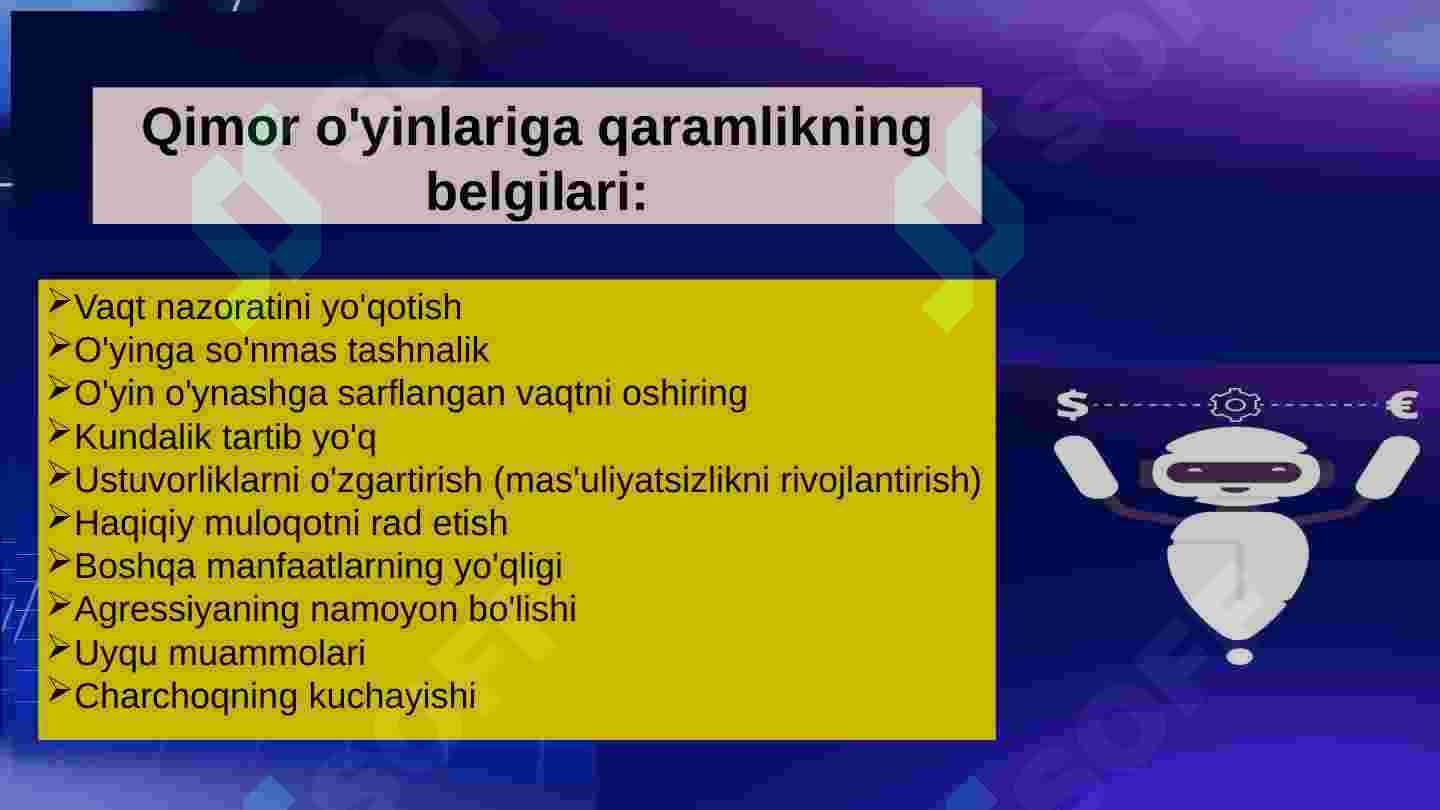 Qimor o'yinlariga qaramlikning belgilari:

➢Vaqt nazoratini yo'qotish
➢O'yinga so'nmas tashnalik
➢O'yin o'ynashga sarflangan vaqtni oshiring
➢Kundalik tartib yo'q
➢Ustuvorliklarni o'zgartirish (mas'uliyatsizlikni rivojlantirish)
➢Haqiqiy muloqotni rad etish
➢Boshqa manfaatlarning yo'qligi
➢Agressiyaning namoyon bo'lishi
➢Uyqu muammolari
➢Charchoqning kuchayishi

$ €